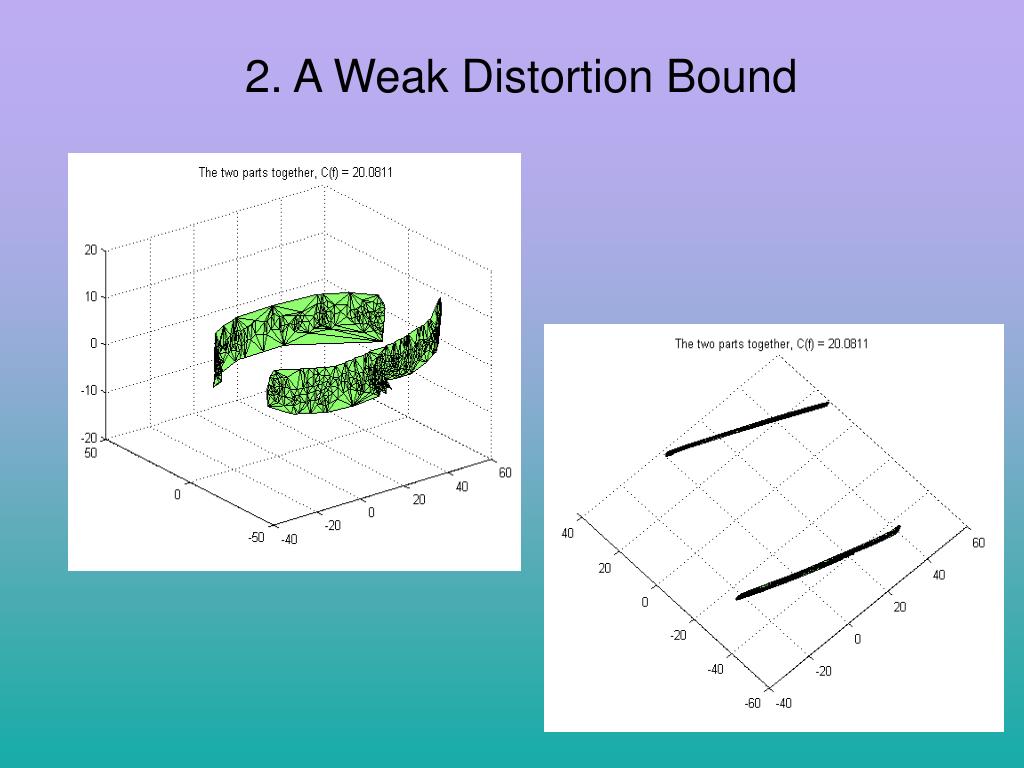 2. A Weak Distortion Bound

The two parts together, C(f) = 20.0811

20
10
0
-10
-20
50
0
-50
-40
-20
0
20
40
60

The two parts together, C(f) = 20.0811

40
20
0
-20
-40
-60
-40
-20
0
20
40
60